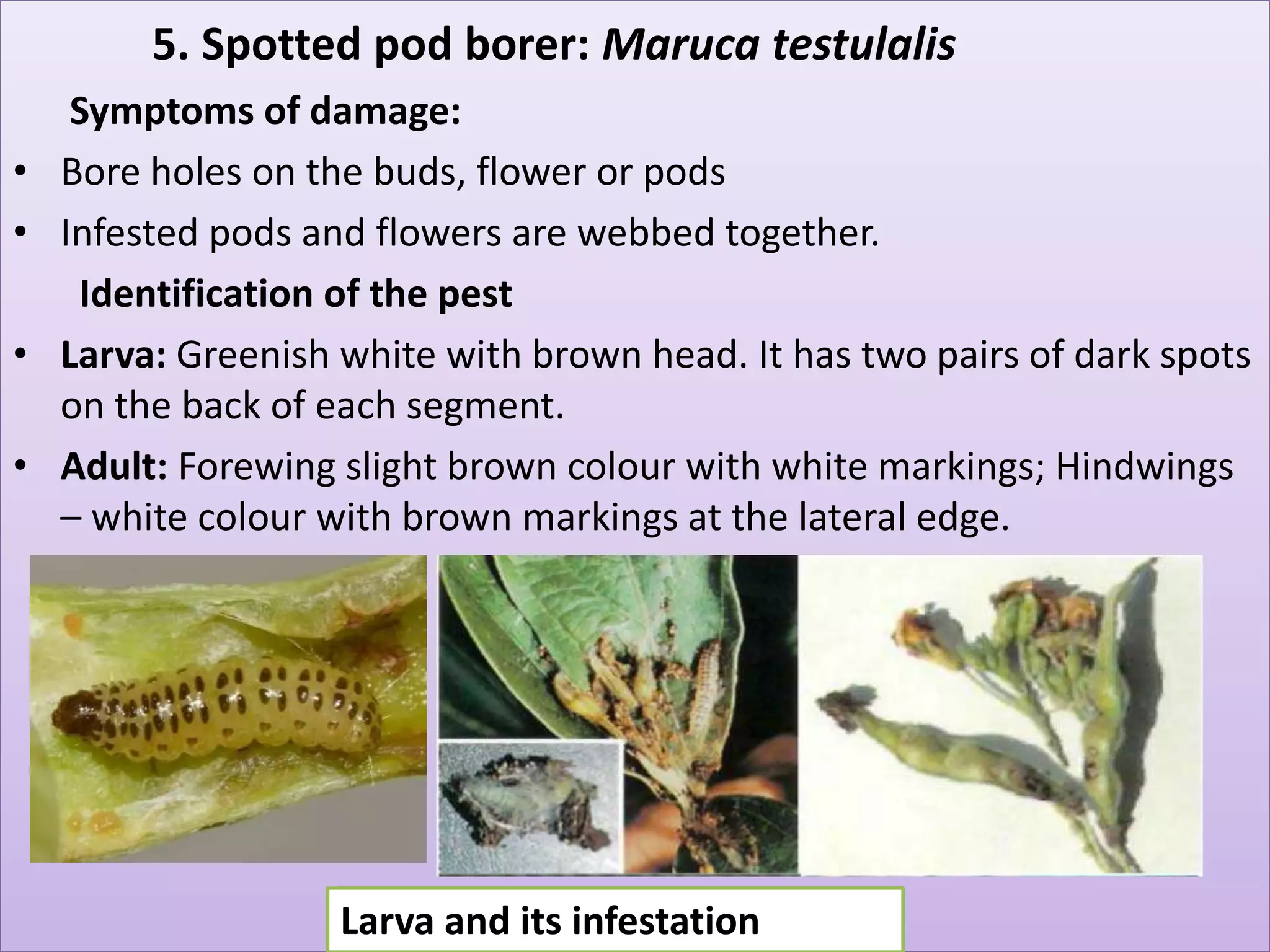 5. Spotted pod borer: Maruca testulalis

Symptoms of damage:

• Bore holes on the buds, flower or pods
• Infested pods and flowers are webbed together.

Identification of the pest

• Larva: Greenish white with brown head. It has two pairs of dark spots on the back of each segment.
• Adult: Forewing slight brown colour with white markings; Hindwings – white colour with brown markings at the lateral edge.

Larva and its infestation